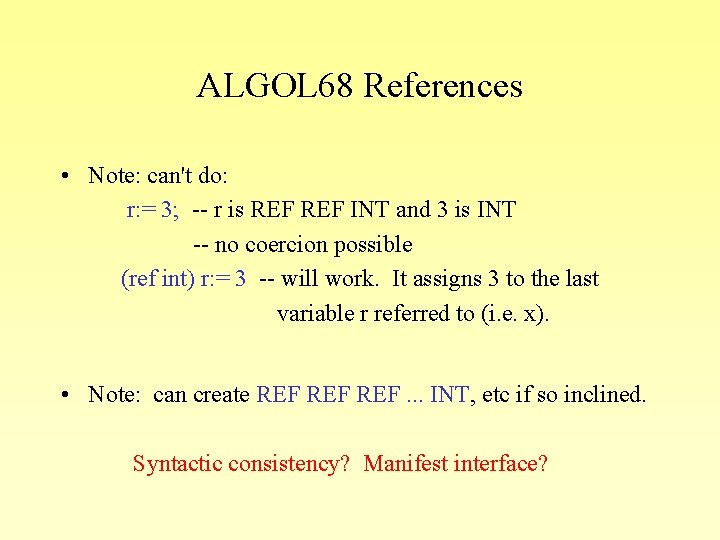 ALGOL68 References

• Note: can't do:
r:= 3;  -- r is REF REF INT and 3 is INT
-- no coercion possible
(ref int) r:= 3  -- will work.  It assigns 3 to the last variable r referred to (i.e. x).

• Note:  can create REF REF REF ... INT, etc if so inclined.

Syntactic consistency?  Manifest interface?